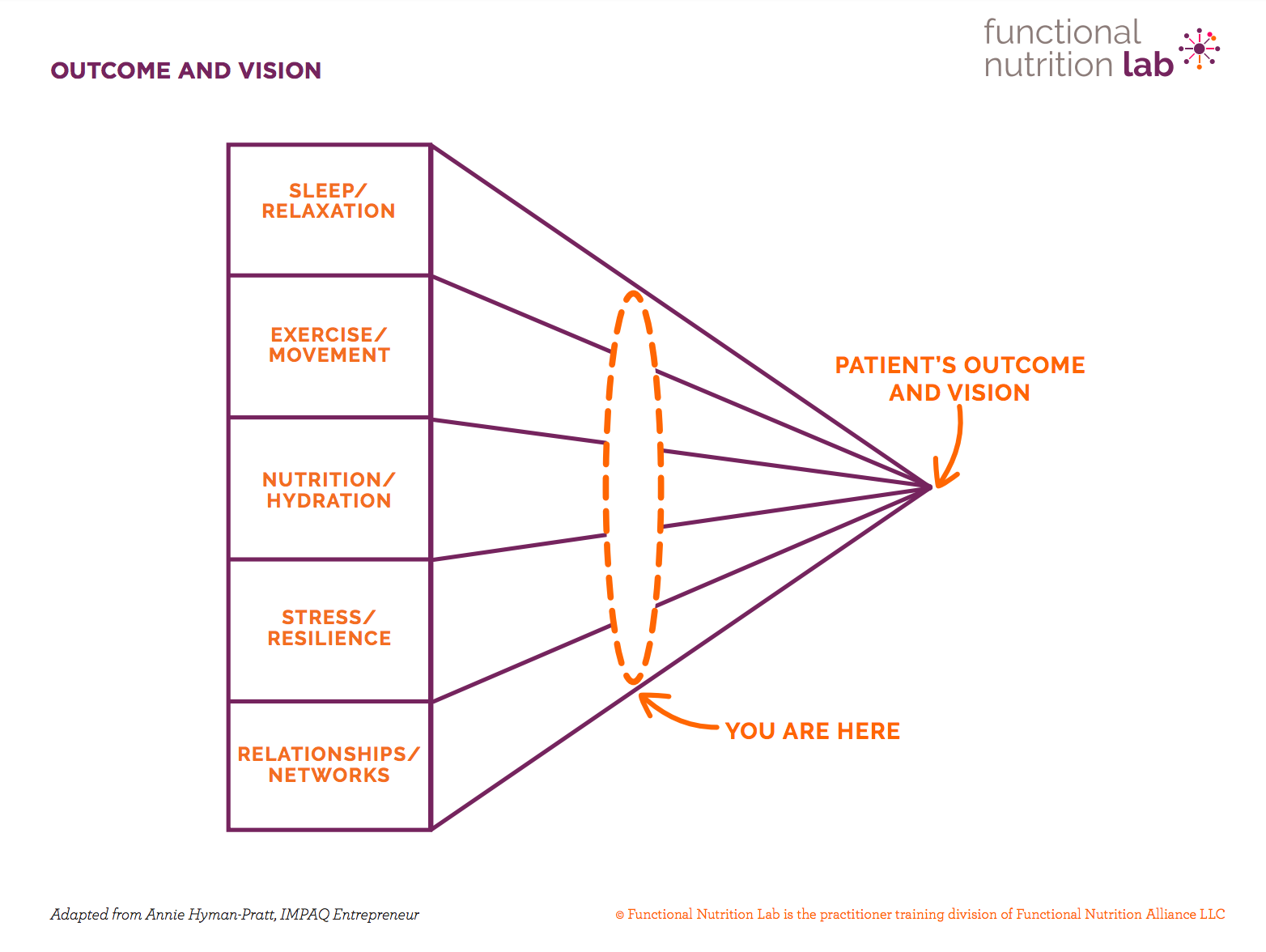 OUTCOME AND VISION

functional nutrition lab

SLEEP/ RELAXATION

EXERCISE/ MOVEMENT

NUTRITION/ HYDRATION

STRESS/ RESILIENCE

RELATIONSHIPS/ NETWORKS

PATIENT'S OUTCOME AND VISION

YOU ARE HERE

Adapted from Annie Hyman-Pratt, IMPAQ Entrepreneur

© Functional Nutrition Lab is the practitioner training division of Functional Nutrition Alliance LLC